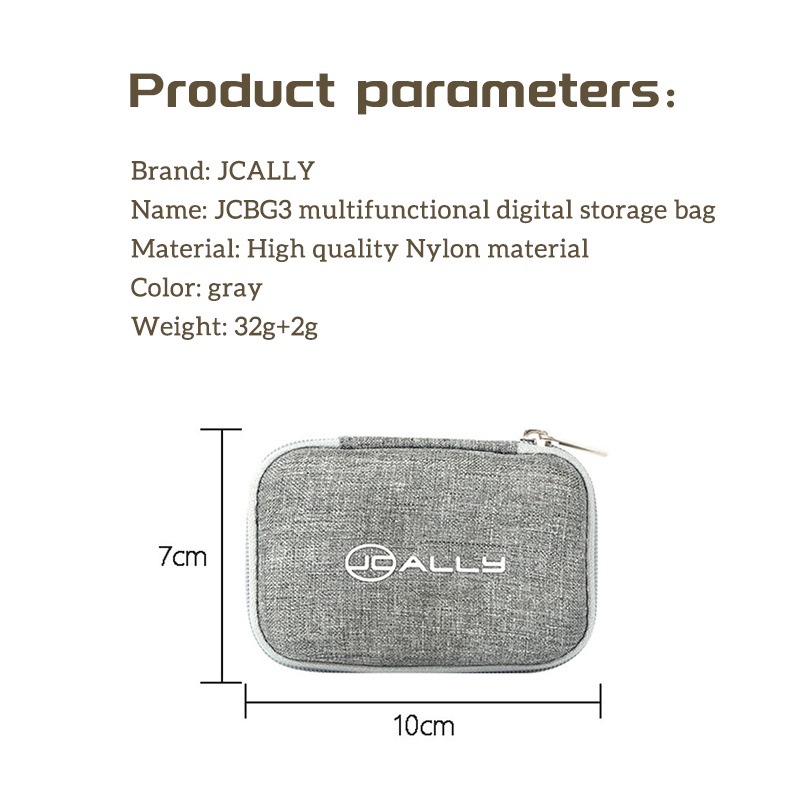 Product parameters:

Brand: JCALLY
Name: JCBG3 multifunctional digital storage bag
Material: High quality Nylon material
Color: gray
Weight: 32g+2g

7cm

JCALLY

10cm